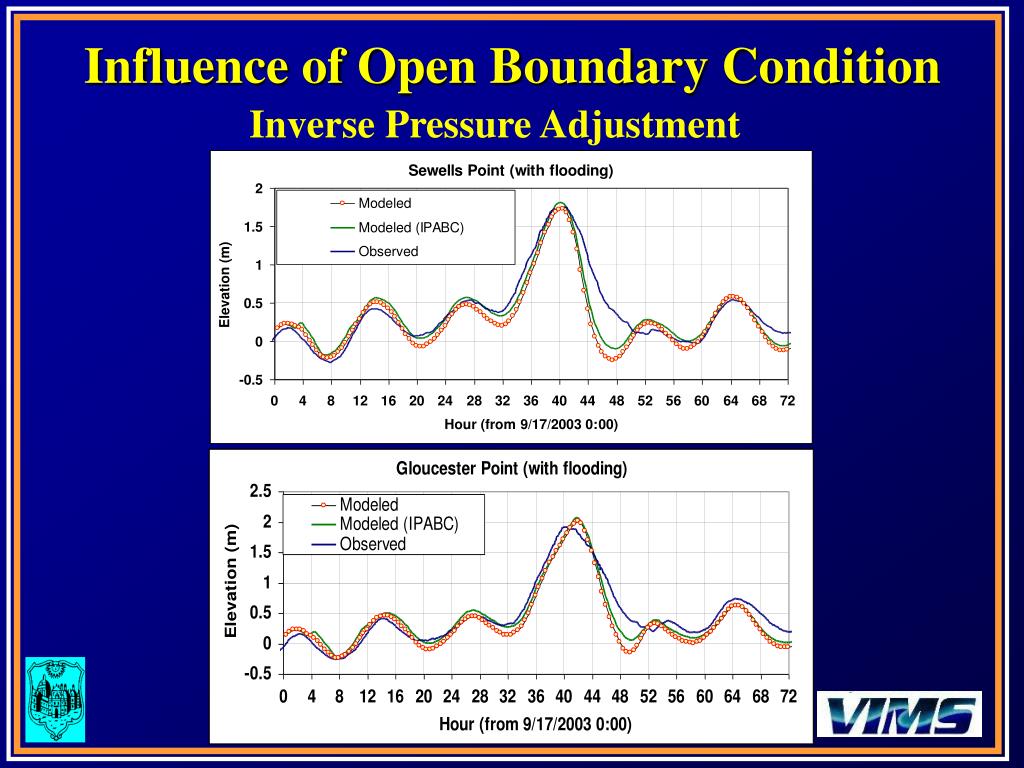 Influence of Open Boundary Condition
Inverse Pressure Adjustment

Sewells Point (with flooding)

Modeled
Modeled (IPABC)
Observed

Elevation (m)

2
1.5
1
0.5
0
-0.5

0 4 8 12 16 20 24 28 32 36 40 44 48 52 56 60 64 68 72

Hour (from 9/17/2003 0:00)

Gloucester Point (with flooding)

Modeled
Modeled (IPABC)
Observed

Elevation (m)

2.5
2
1.5
1
0.5
0
-0.5

0 4 8 12 16 20 24 28 32 36 40 44 48 52 56 60 64 68 72

Hour (from 9/17/2003 0:00)

VIMS